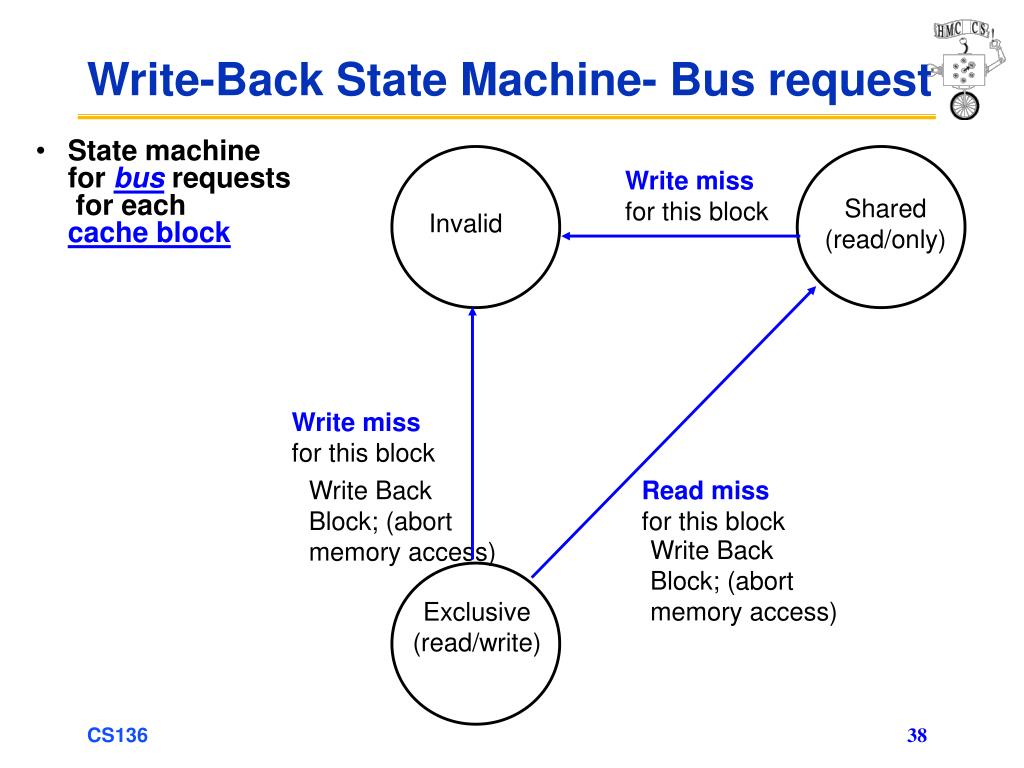 Write-Back State Machine- Bus request

HMC CS

• State machine for bus requests for each cache block

Invalid

Write miss for this block

Shared (read/only)

Write miss for this block

Write Back Block; (abort memory access)

Read miss for this block

Write Back Block; (abort memory access)

Exclusive (read/write)

CS136

38